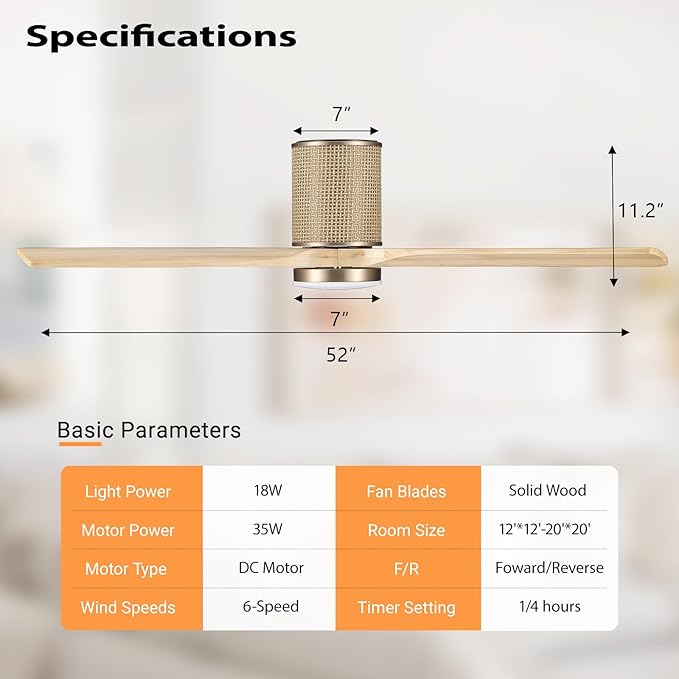 Specifications

7″

11.2″

7″

52″

Basic Parameters

| Light Power | 18W | Fan Blades | Solid Wood |
|---|---|---|---|
| Motor Power | 35W | Room Size | 12'*12'-20'*20' |
| Motor Type | DC Motor | F/R | Foward/Reverse |
| Wind Speeds | 6-Speed | Timer Setting | 1/4 hours |